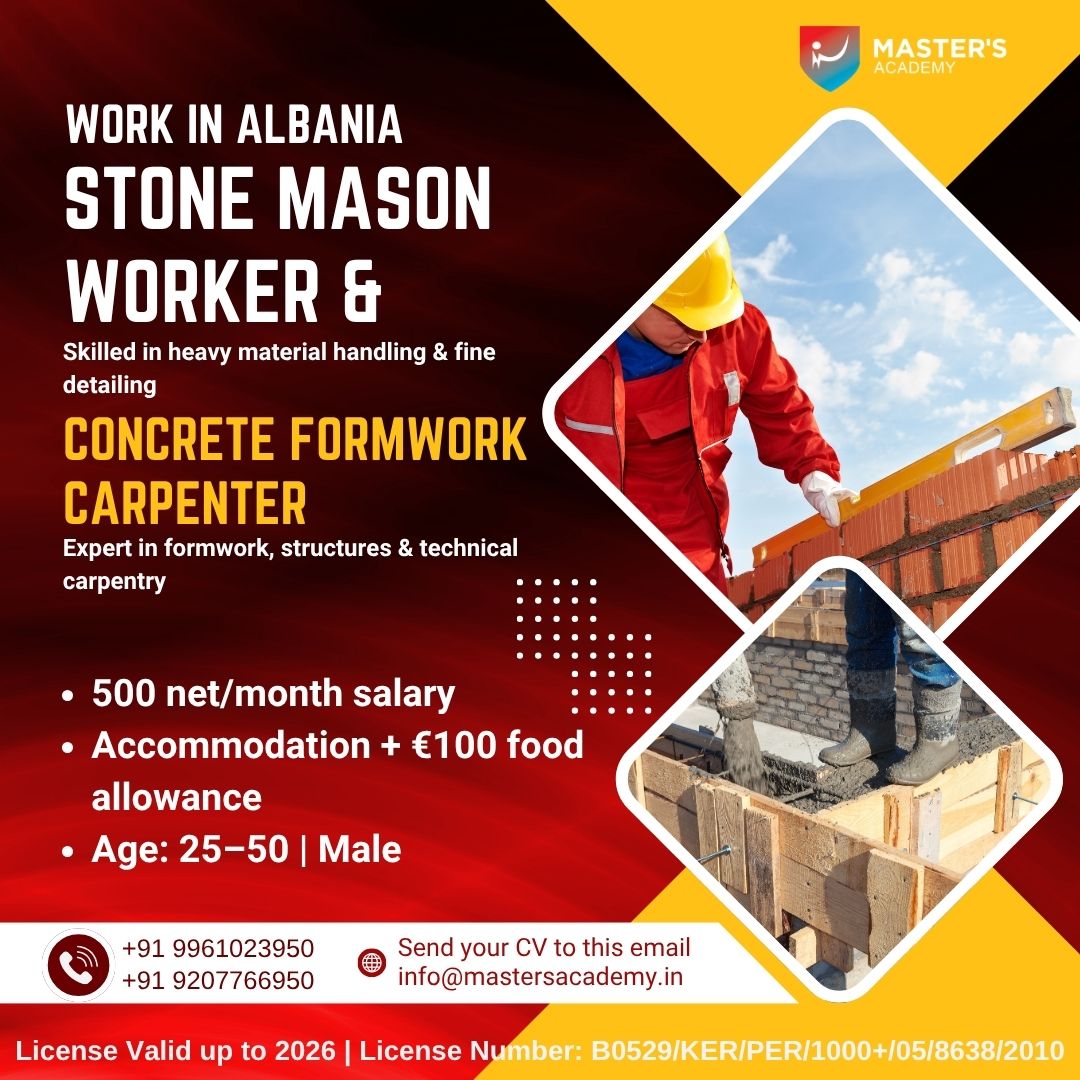 MASTER'S ACADEMY

WORK IN ALBANIA
STONE MASON WORKER &
Skilled in heavy material handling & fine detailing

CONCRETE FORMWORK CARPENTER
Expert in formwork, structures & technical carpentry

- 500 net/month salary
- Accommodation + €100 food allowance
- Age: 25–50 | Male

+91 9961023950
+91 9207766950

Send your CV to this email
info@mastersacademy.in

License Valid up to 2026 | License Number: B0529/KER/PER/1000+/05/8638/2010